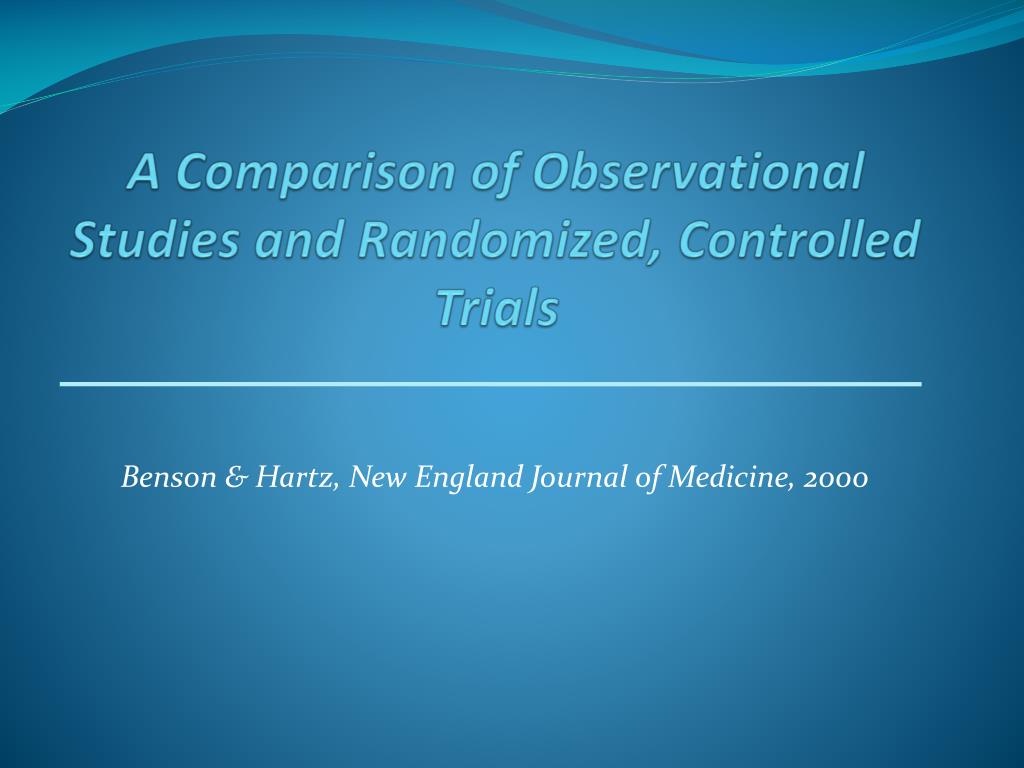 A Comparison of Observational Studies and Randomized, Controlled Trials

Benson & Hartz, New England Journal of Medicine, 2000